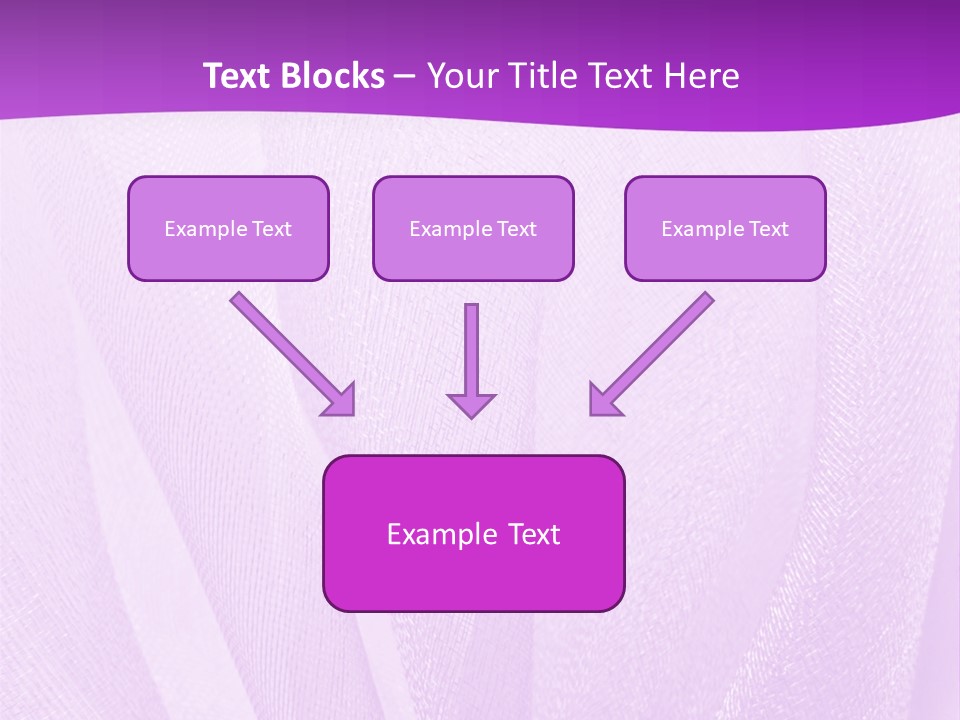 Text Blocks – Your Title Text Here

Example Text

Example Text

Example Text

Example Text